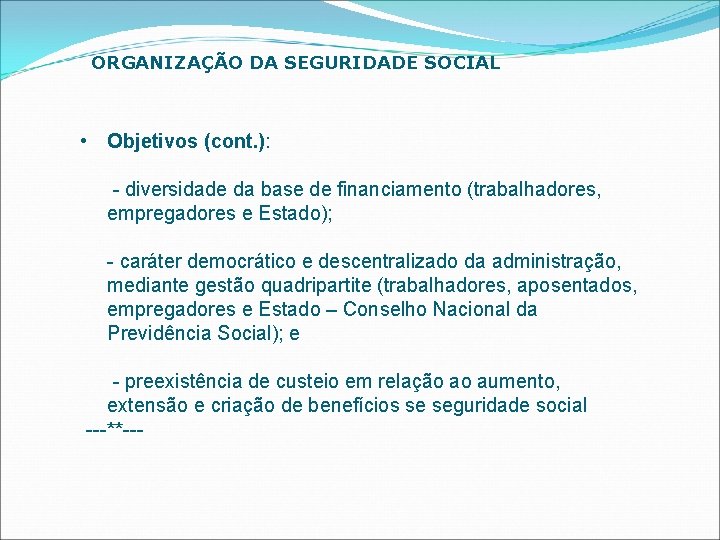 ORGANIZAÇÃO DA SEGURIDADE SOCIAL

• Objetivos (cont.):

- diversidade da base de financiamento (trabalhadores, empregadores e Estado);

- caráter democrático e descentralizado da administração, mediante gestão quadripartite (trabalhadores, aposentados, empregadores e Estado – Conselho Nacional da Previdência Social); e

- preexistência de custeio em relação ao aumento, extensão e criação de benefícios se seguridade social
---**---